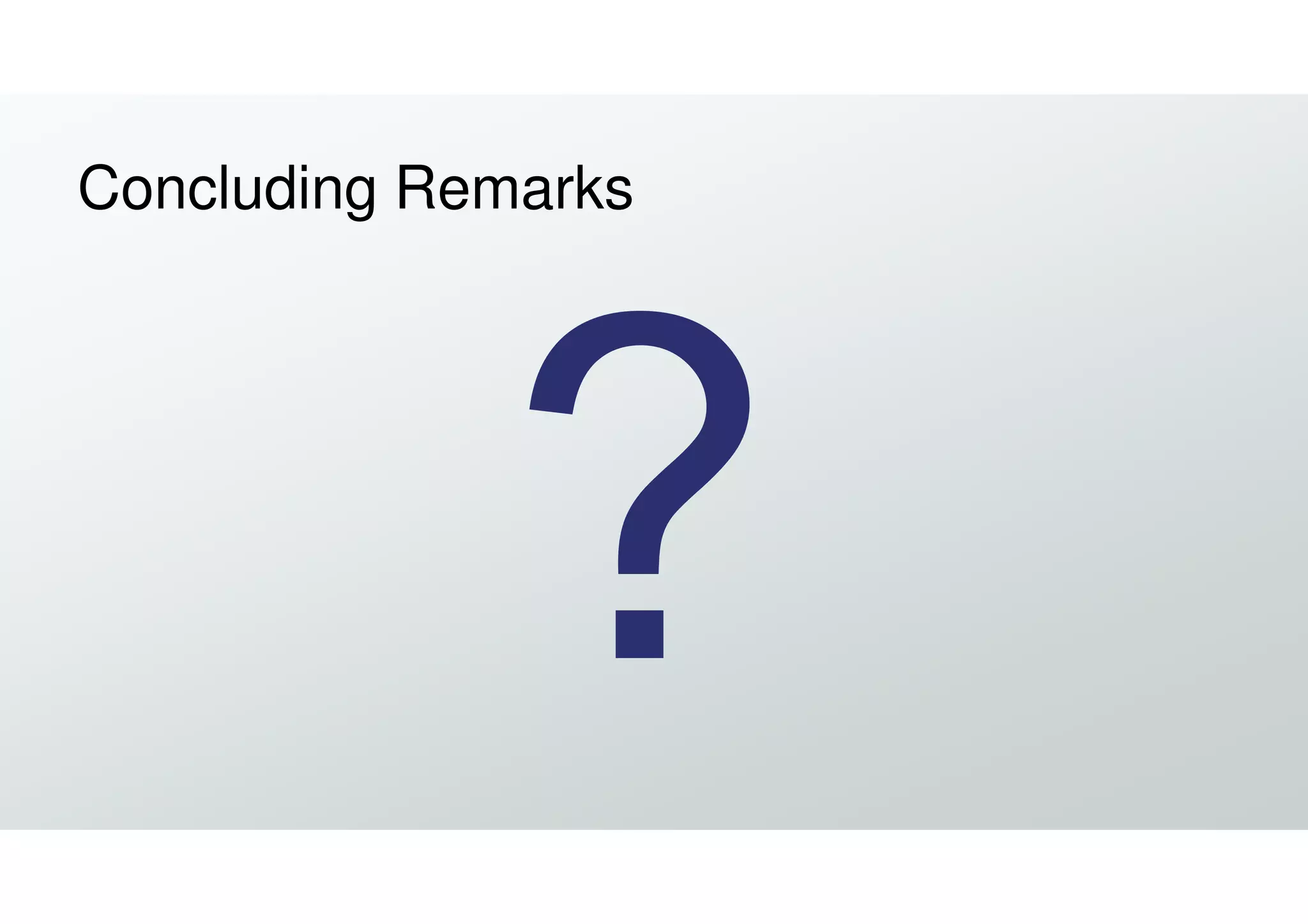 Concluding Remarks

?